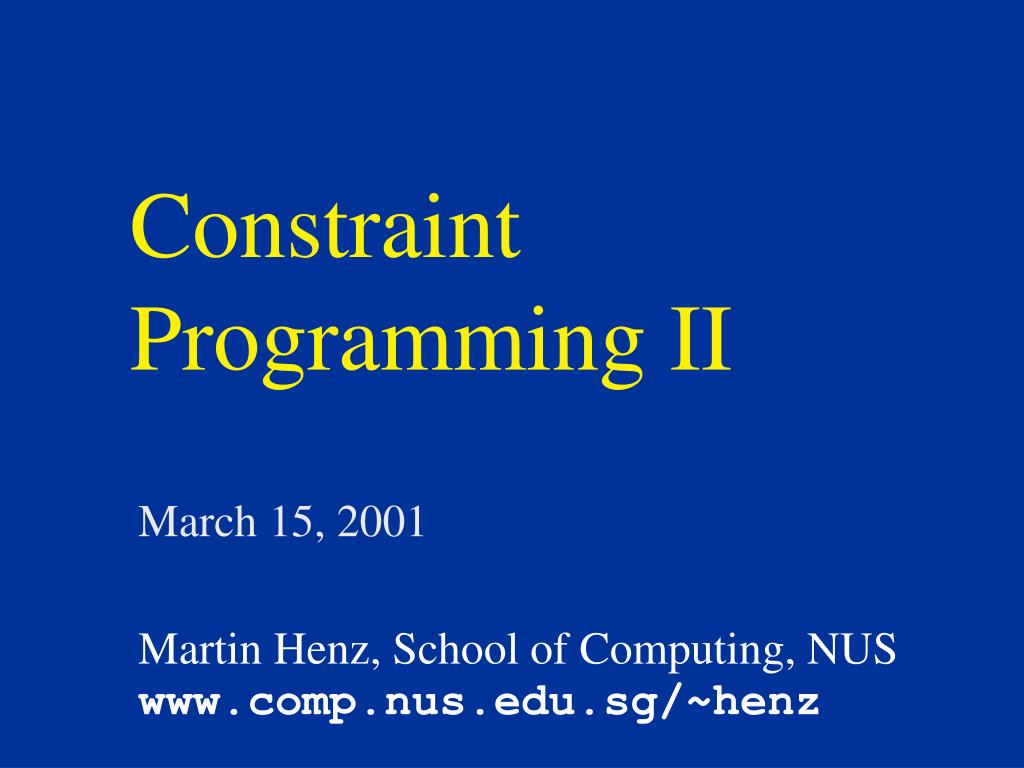 Constraint Programming II

March 15, 2001

Martin Henz, School of Computing, NUS
www.comp.nus.edu.sg/~henz